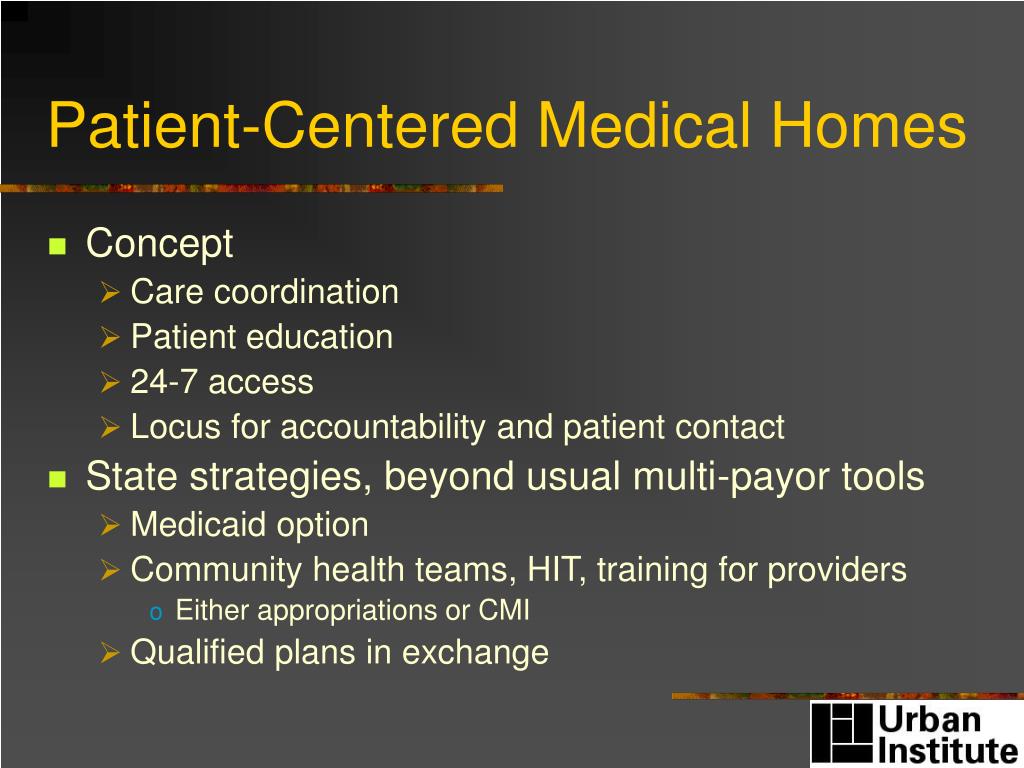 Patient-Centered Medical Homes

- Concept
  - Care coordination
  - Patient education
  - 24-7 access
  - Locus for accountability and patient contact
- State strategies, beyond usual multi-payor tools
  - Medicaid option
  - Community health teams, HIT, training for providers
    - Either appropriations or CMI
  - Qualified plans in exchange

Urban Institute